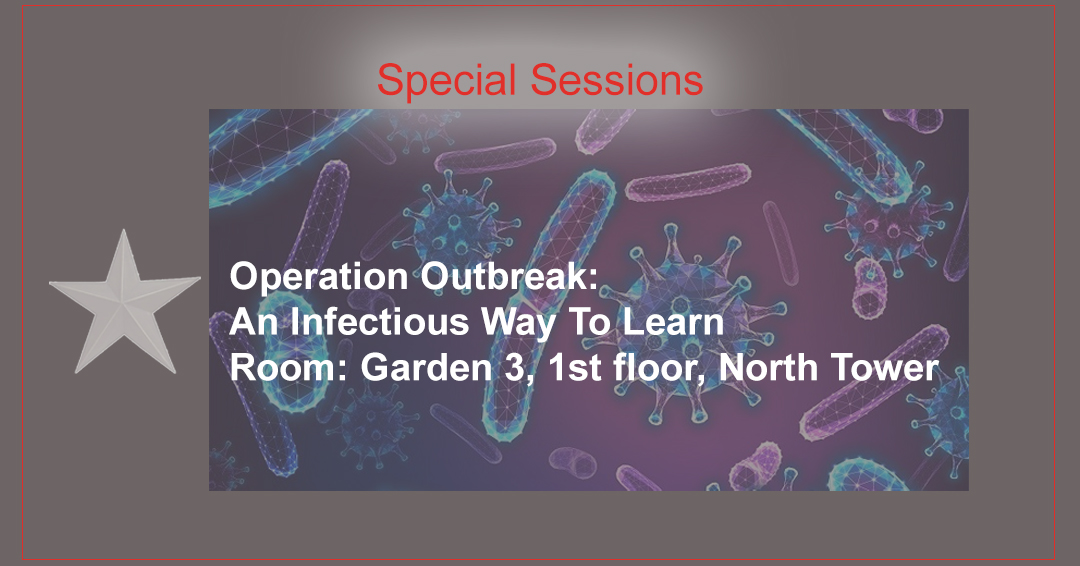 Special Sessions

Operation Outbreak:
An Infectious Way To Learn
Room: Garden 3, 1st floor, North Tower